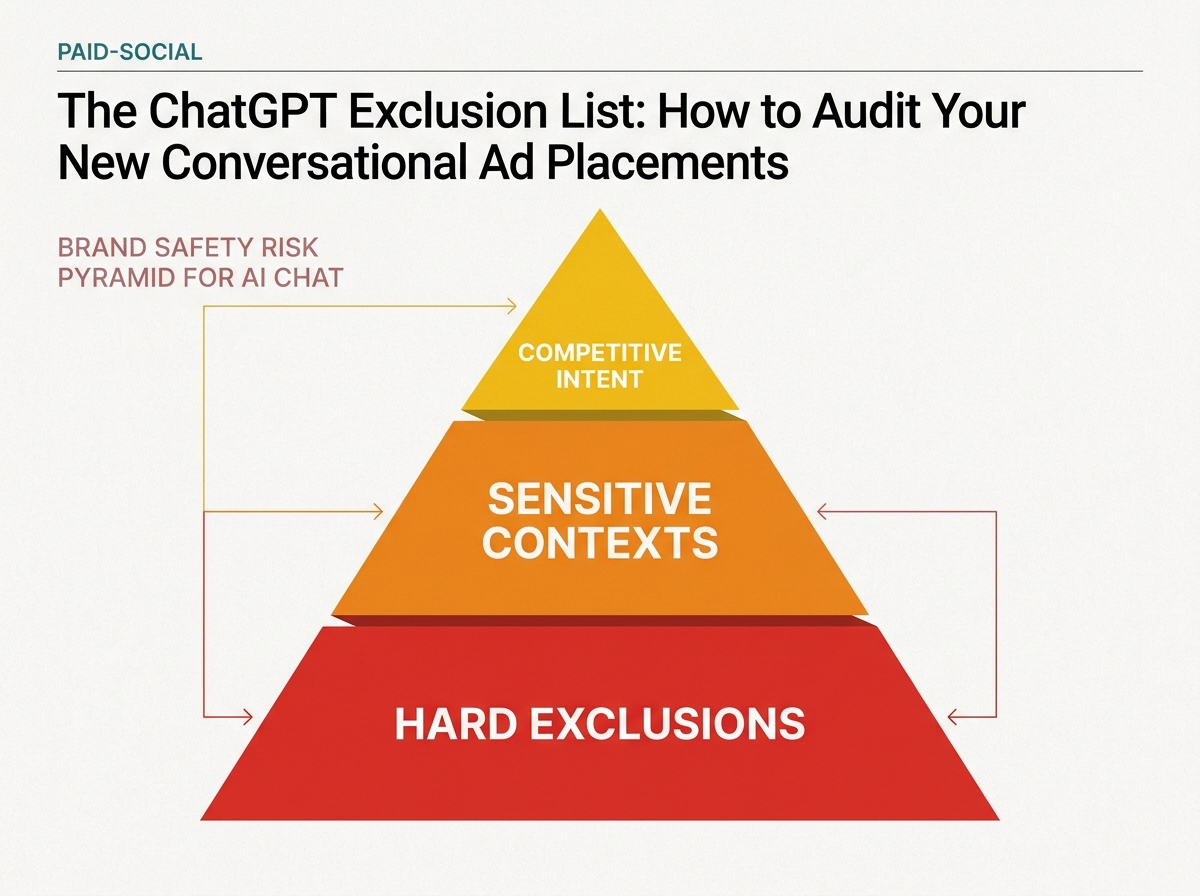 PAID-SOCIAL

The ChatGPT Exclusion List: How to Audit Your New Conversational Ad Placements

BRAND SAFETY RISK PYRAMID FOR AI CHAT

COMPETITIVE INTENT

SENSITIVE CONTEXTS

HARD EXCLUSIONS